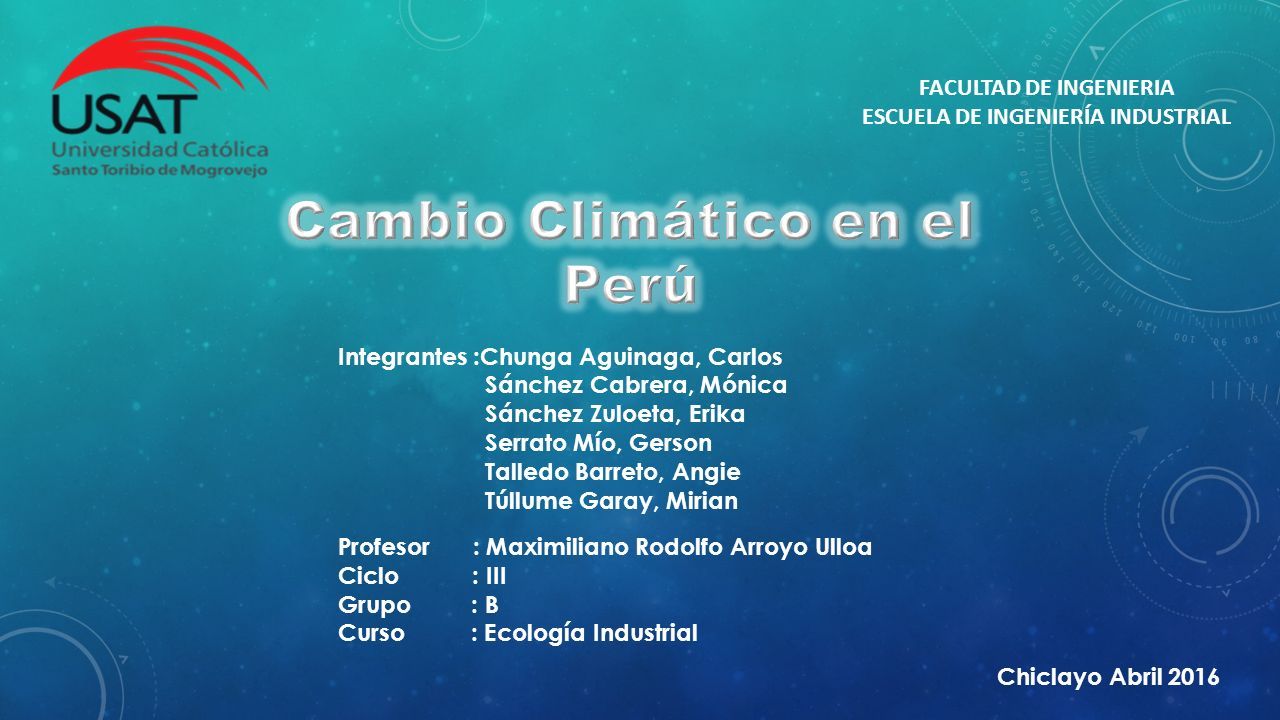 USAT
Universidad Católica
Santo Toribio de Mogrovejo

FACULTAD DE INGENIERIA
ESCUELA DE INGENIERÍA INDUSTRIAL

Cambio Climático en el Perú

Integrantes :Chunga Aguinaga, Carlos
Sánchez Cabrera, Mónica
Sánchez Zuloeta, Erika
Serrato Mío, Gerson
Talledo Barreto, Angie
Túllume Garay, Mirian

Profesor : Maximiliano Rodolfo Arroyo Ulloa
Ciclo : III
Grupo : B
Curso : Ecología Industrial

Chiclayo Abril 2016